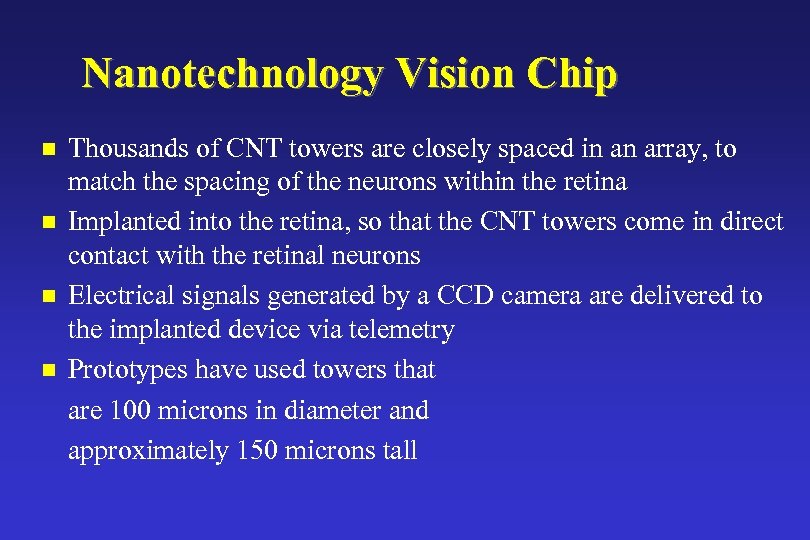 Nanotechnology Vision Chip

- Thousands of CNT towers are closely spaced in an array, to match the spacing of the neurons within the retina
- Implanted into the retina, so that the CNT towers come in direct contact with the retinal neurons
- Electrical signals generated by a CCD camera are delivered to the implanted device via telemetry
- Prototypes have used towers that are 100 microns in diameter and approximately 150 microns tall